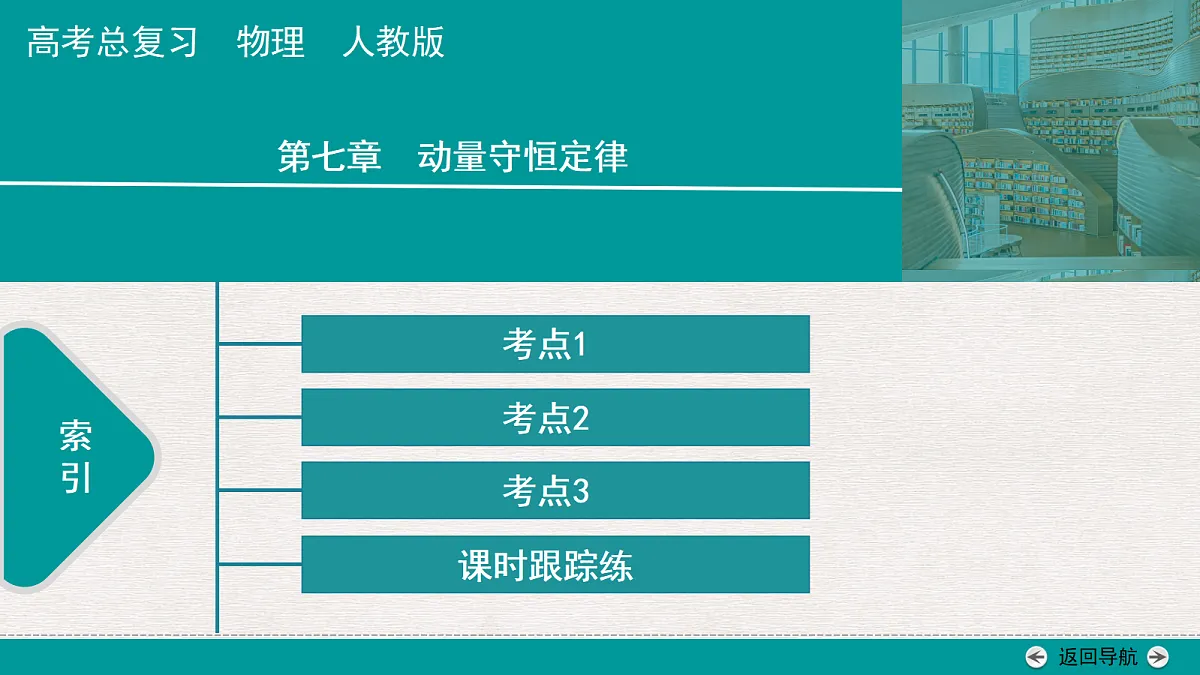 高考总复习　物理　人教版

第七章　动量守恒定律

索引

考点1

考点2

考点3

课时跟踪练

返回导航